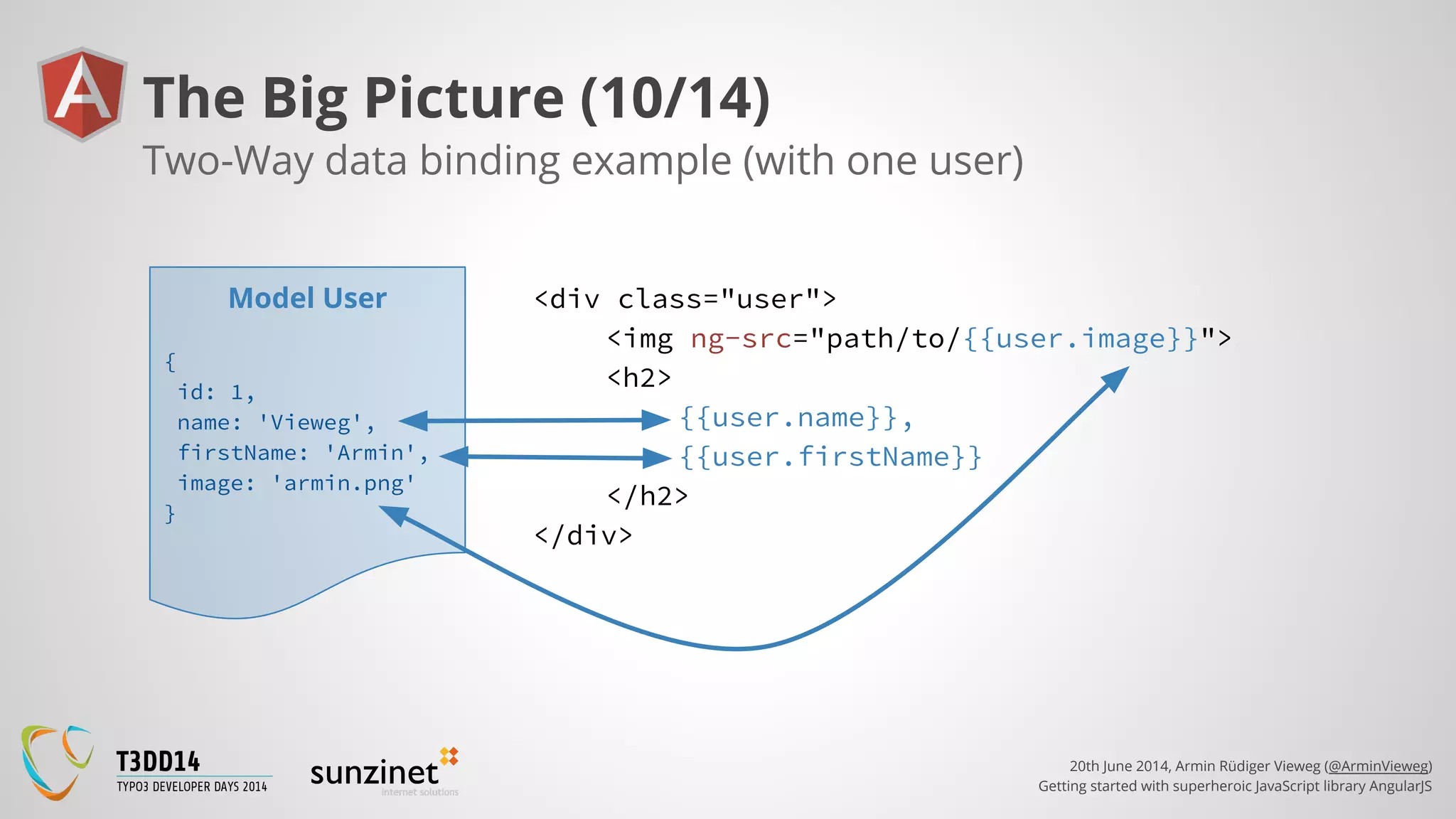 A

The Big Picture (10/14)

Two-Way data binding example (with one user)

Model User

{
id: 1,
name: 'Vieweg',
firstName: 'Armin',
image: 'armin.png'
}

<div class="user">
<img ng-src="path/to/{{user.image}}">
<h2>
{{user.name}},
{{user.firstName}}
</h2>
</div>

T3DD14
TYPO3 DEVELOPER DAYS 2014

sunzinet
internet solutions

20th June 2014, Armin Rüdiger Vieweg (@ArminVieweg)
Getting started with superheroic JavaScript library AngularJS